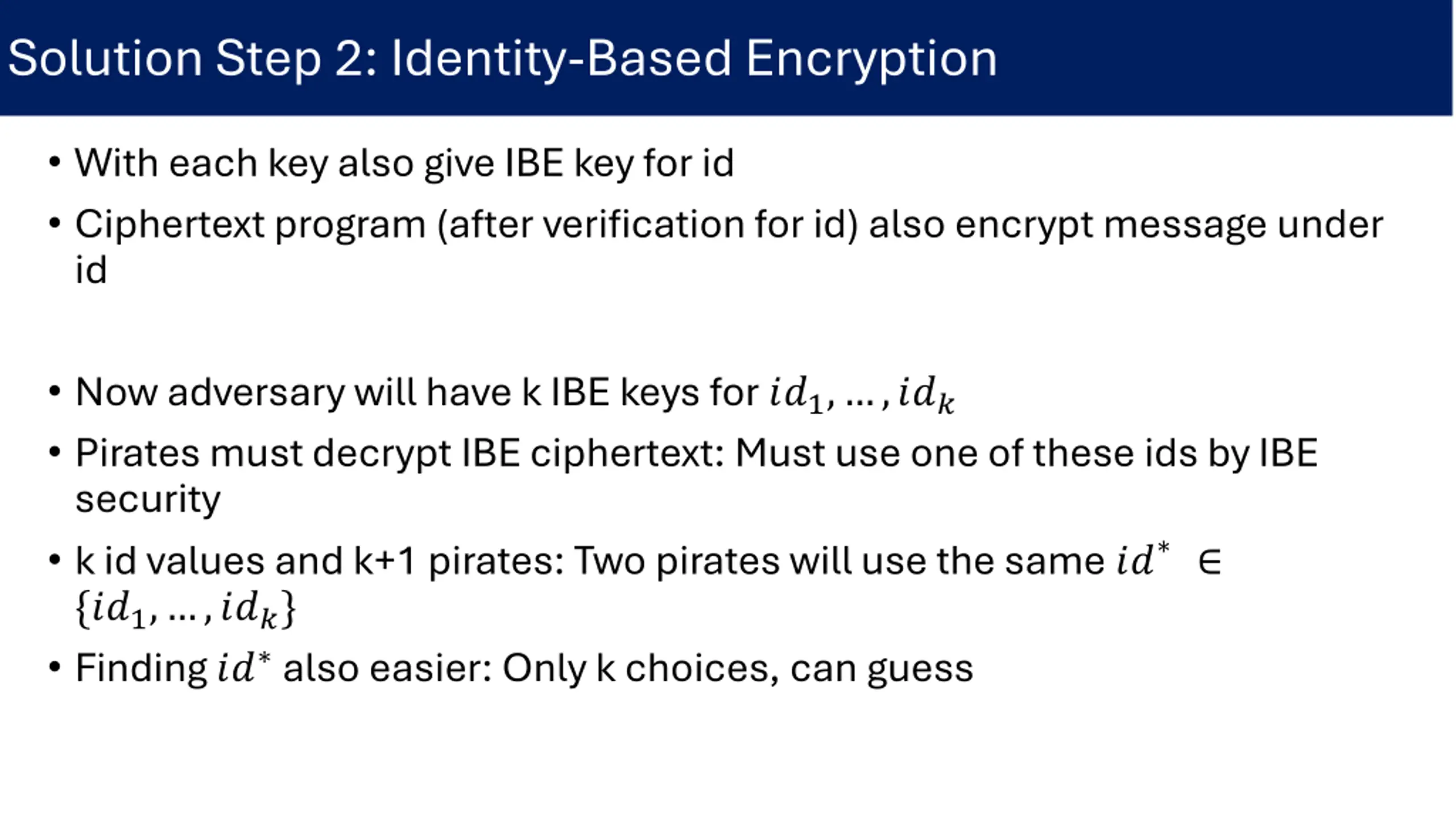 Solution Step 2: Identity-Based Encryption

• With each key also give IBE key for id

• Ciphertext program (after verification for id) also encrypt message under id

• Now adversary will have k IBE keys for $id_1, \dots, id_k$

• Pirates must decrypt IBE ciphertext: Must use one of these ids by IBE security

• k id values and k+1 pirates: Two pirates will use the same $id^* \in \{id_1, \dots, id_k\}$

• Finding $id^*$ also easier: Only k choices, can guess